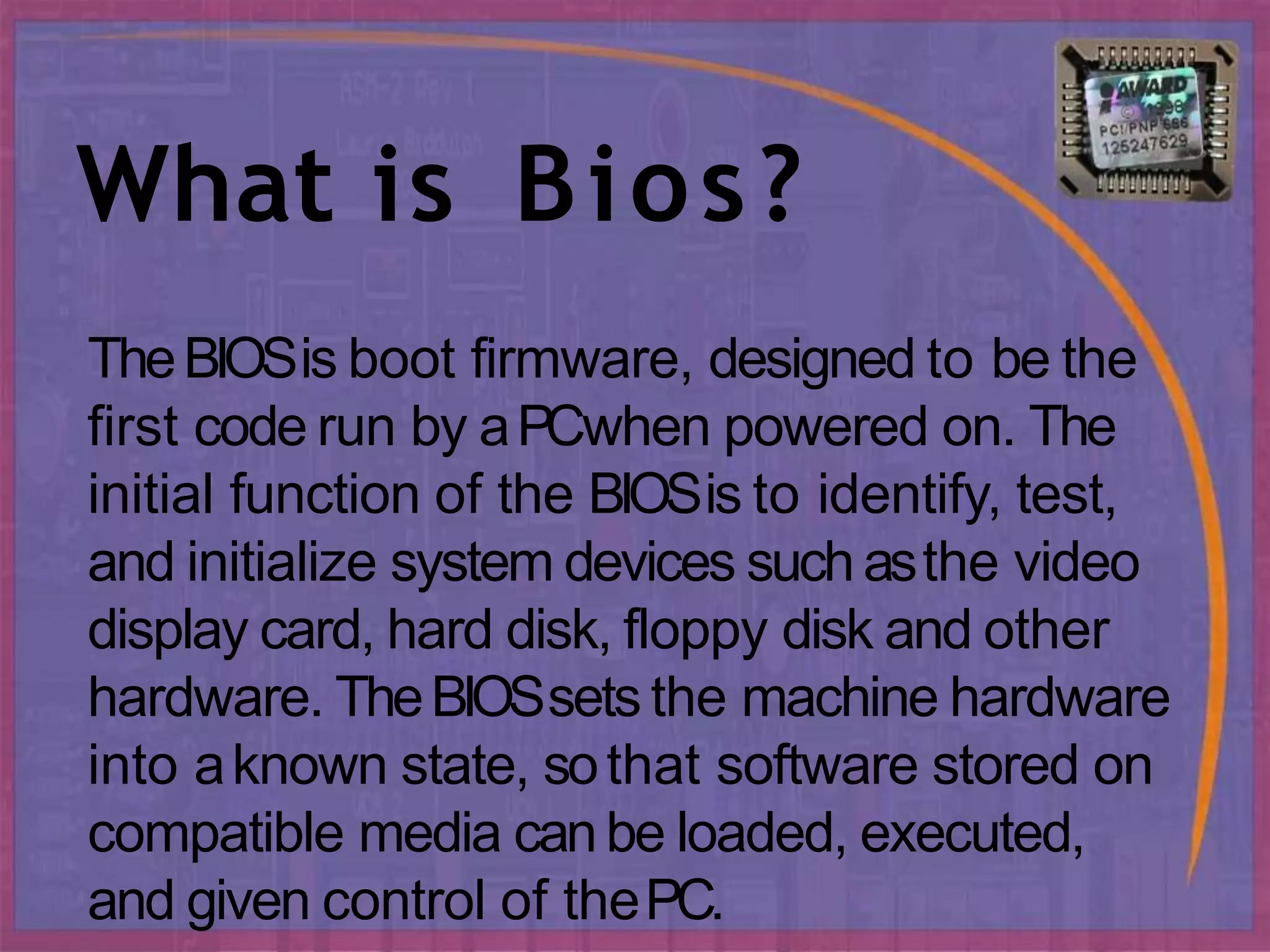 AWARD
© 1998
PCI/PNP 686
125247629

What is Bios?

The BIOS is boot firmware, designed to be the first code run by a PC when powered on. The initial function of the BIOS is to identify, test, and initialize system devices such as the video display card, hard disk, floppy disk and other hardware. The BIOS sets the machine hardware into a known state, so that software stored on compatible media can be loaded, executed, and given control of the PC.